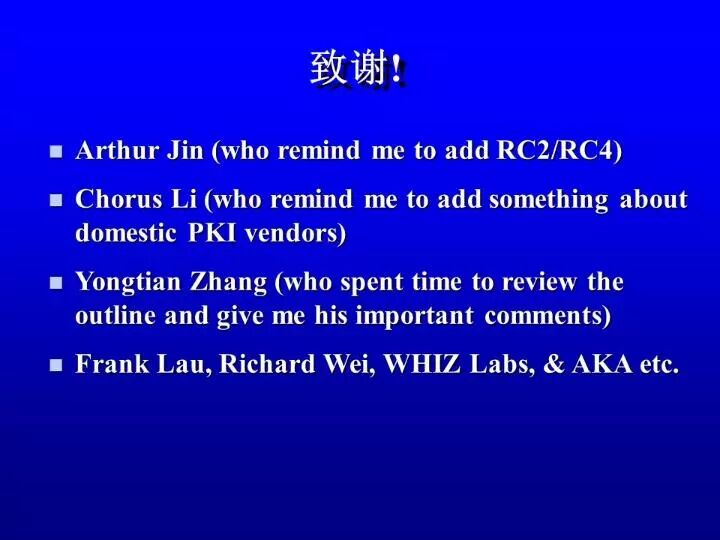 致谢!

- Arthur Jin (who remind me to add RC2/RC4)
- Chorus Li (who remind me to add something about domestic PKI vendors)
- Yongtian Zhang (who spent time to review the outline and give me his important comments)
- Frank Lau, Richard Wei, WHIZ Labs, & AKA etc.